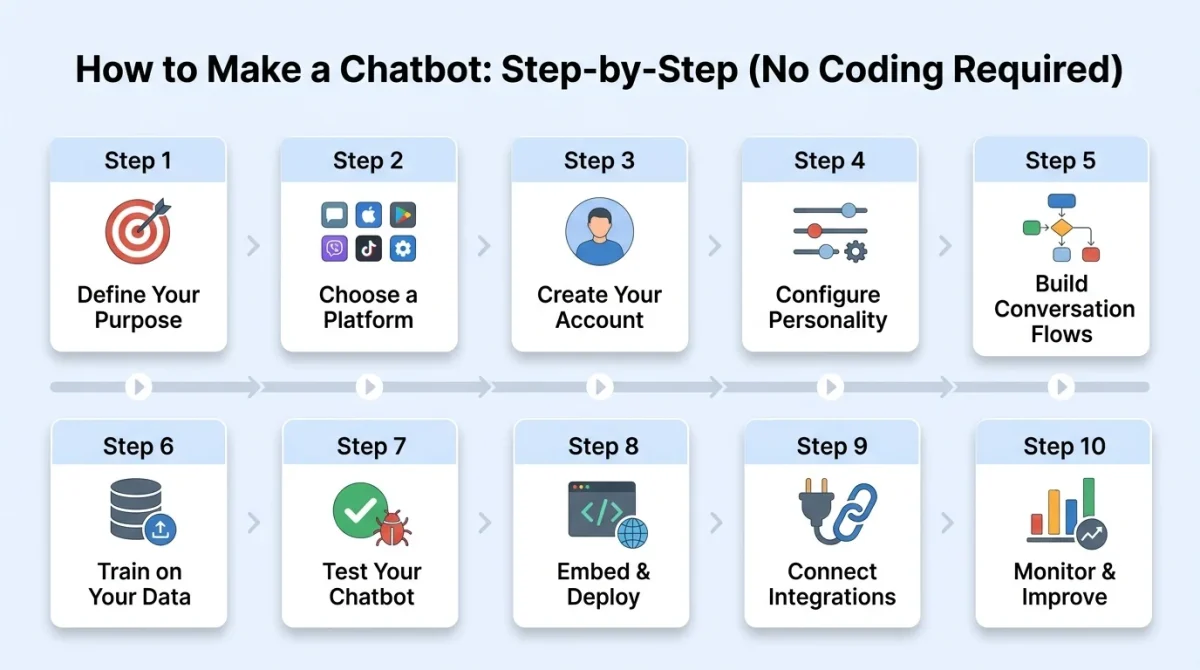 How to Make a Chatbot: Step-by-Step (No Coding Required)

Step 1
Define Your Purpose

Step 2
Choose a Platform

Step 3
Create Your Account

Step 4
Configure Personality

Step 5
Build Conversation Flows

Step 6
Train on Your Data

Step 7
Test Your Chatbot

Step 8
Embed & Deploy

Step 9
Connect Integrations

Step 10
Monitor & Improve